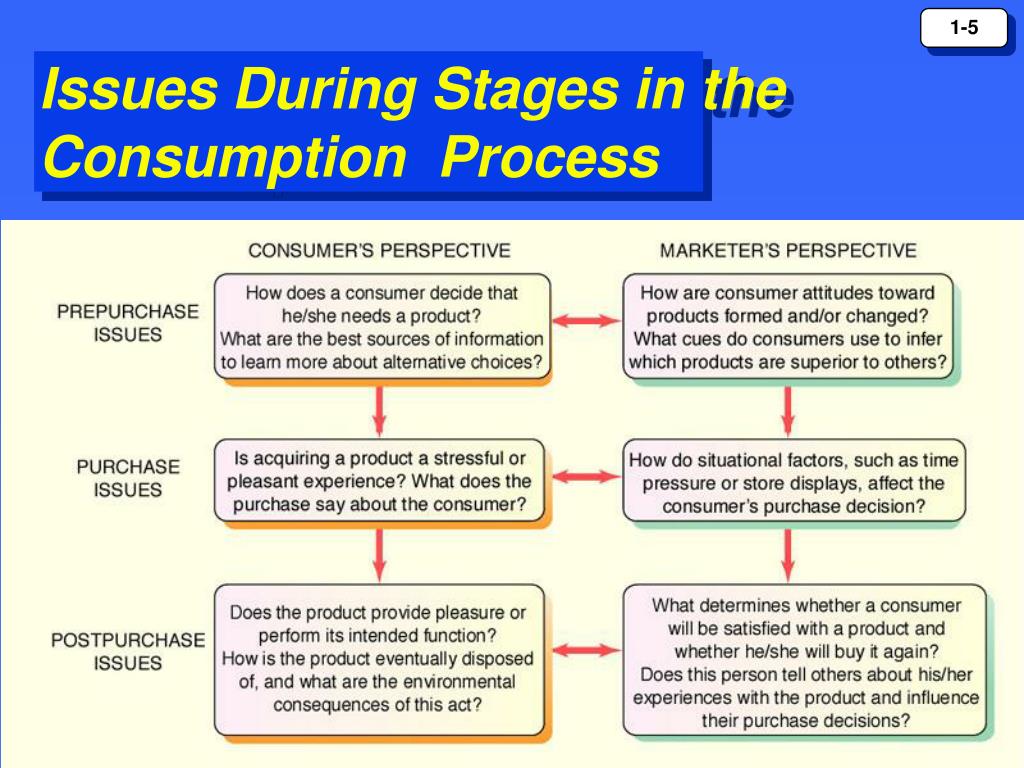 1-5

Issues During Stages in the Consumption Process

CONSUMER'S PERSPECTIVE

MARKETER'S PERSPECTIVE

PREPURCHASE ISSUES

How does a consumer decide that he/she needs a product? What are the best sources of information to learn more about alternative choices?

How are consumer attitudes toward products formed and/or changed? What cues do consumers use to infer which products are superior to others?

PURCHASE ISSUES

Is acquiring a product a stressful or pleasant experience? What does the purchase say about the consumer?

How do situational factors, such as time pressure or store displays, affect the consumer's purchase decision?

POSTPURCHASE ISSUES

Does the product provide pleasure or perform its intended function? How is the product eventually disposed of, and what are the environmental consequences of this act?

What determines whether a consumer will be satisfied with a product and whether he/she will buy it again? Does this person tell others about his/her experiences with the product and influence their purchase decisions?